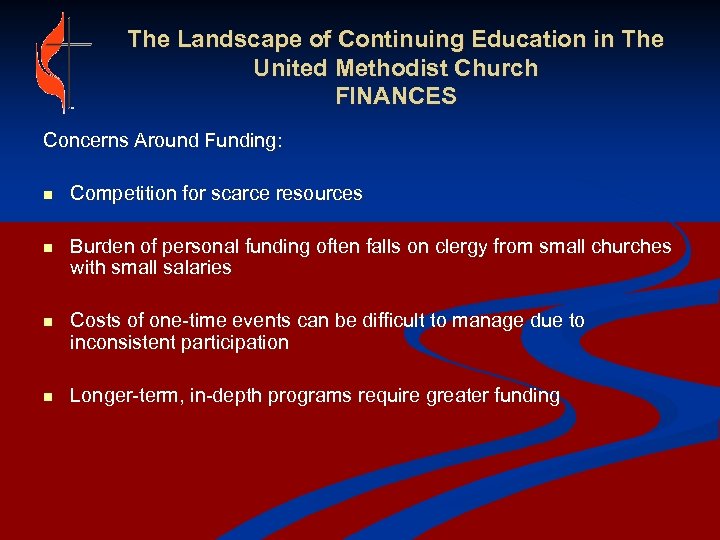 The Landscape of Continuing Education in The United Methodist Church
FINANCES

Concerns Around Funding:

- Competition for scarce resources

- Burden of personal funding often falls on clergy from small churches with small salaries

- Costs of one-time events can be difficult to manage due to inconsistent participation

- Longer-term, in-depth programs require greater funding